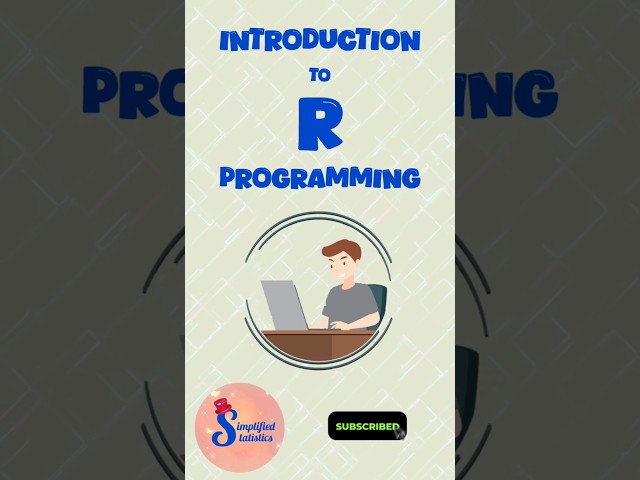 INTRODUCTION
TO
R
PROGRAMMING

Simplified Statistics

SUBSCRIBED